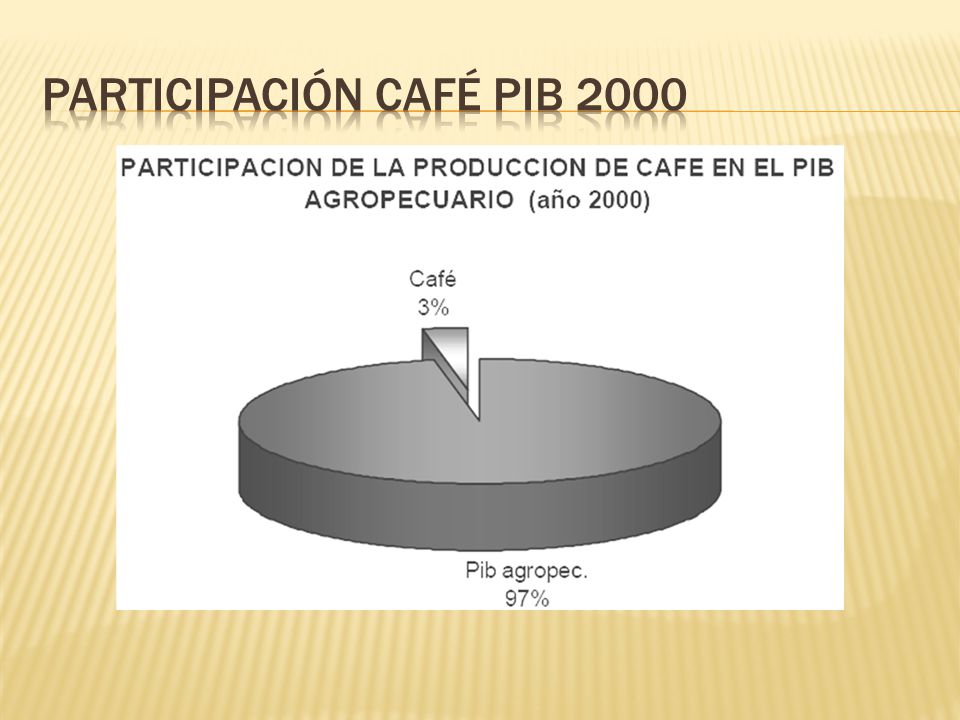 PARTICIPACIÓN CAFÉ PIB 2000

PARTICIPACION DE LA PRODUCCION DE CAFE EN EL PIB AGROPECUARIO (año 2000)

Café
3%

Pib agropec.
97%